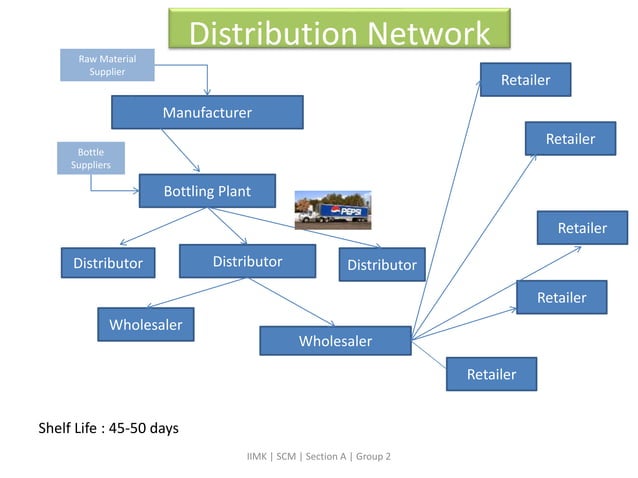 Distribution Network

Raw Material Supplier

Manufacturer

Bottle Suppliers

Bottling Plant

PEPSI

Distributor

Distributor

Distributor

Wholesaler

Wholesaler

Retailer

Retailer

Retailer

Retailer

Retailer

Shelf Life : 45-50 days

IIMK | SCM | Section A | Group 2